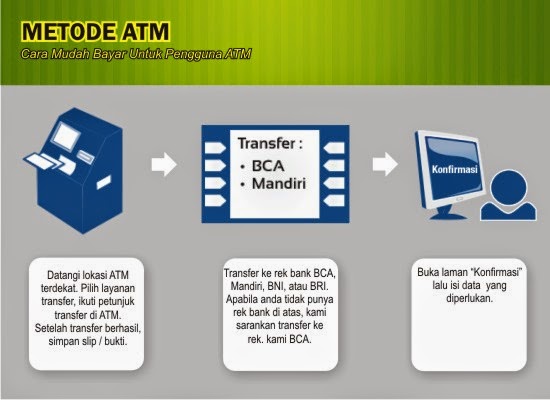 METODE ATM
Cara Mudah Bayar Untuk Pengguna ATM

Transfer :
• BCA
• Mandiri

Konfirmasi

Datangi lokasi ATM terdekat. Pilih layanan transfer, ikuti petunjuk transfer di ATM. Setelah transfer berhasil, simpan slip / bukti.

Transfer ke rek bank BCA, Mandiri, BNI, atau BRI. Apabila anda tidak punya rek bank di atas, kami sarankan transfer ke rek. kami BCA.

Buka laman "Konfirmasi" lalu isi data yang diperlukan.